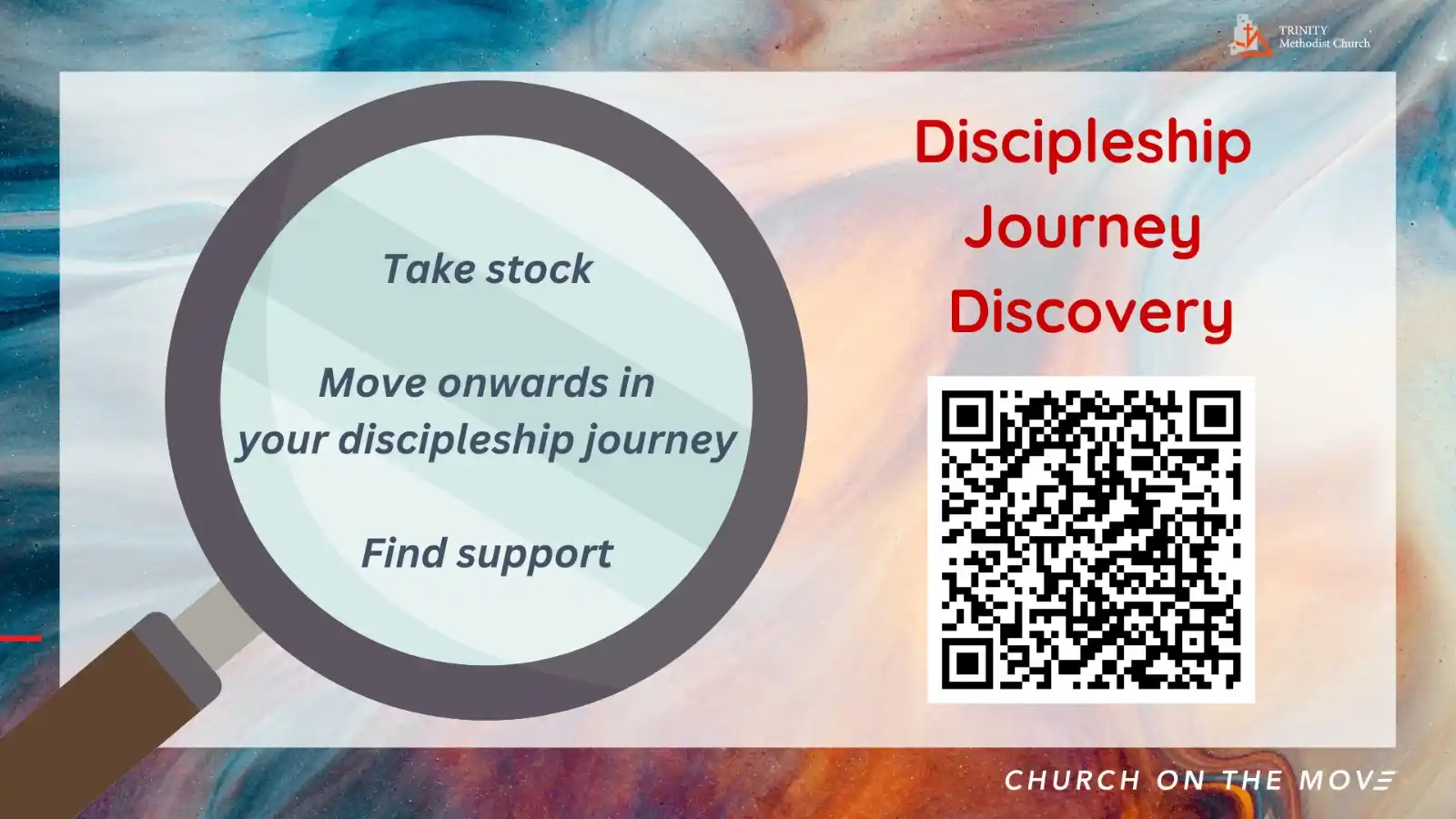 TRINITY
Methodist Church

Take stock

Move onwards in your discipleship journey

Find support

Discipleship Journey Discovery

CHURCH ON THE MOVE